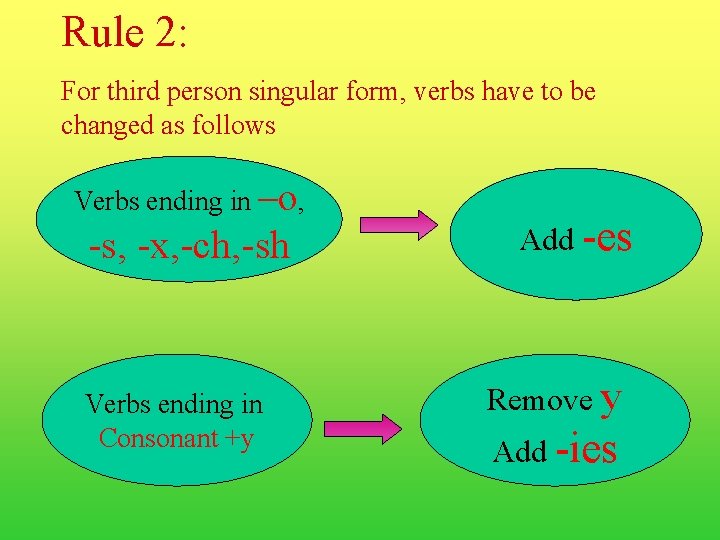 Rule 2:

For third person singular form, verbs have to be changed as follows

Verbs ending in –o, -s, -x,-ch,-sh

Add -es

Verbs ending in Consonant +y

Remove y
Add -ies